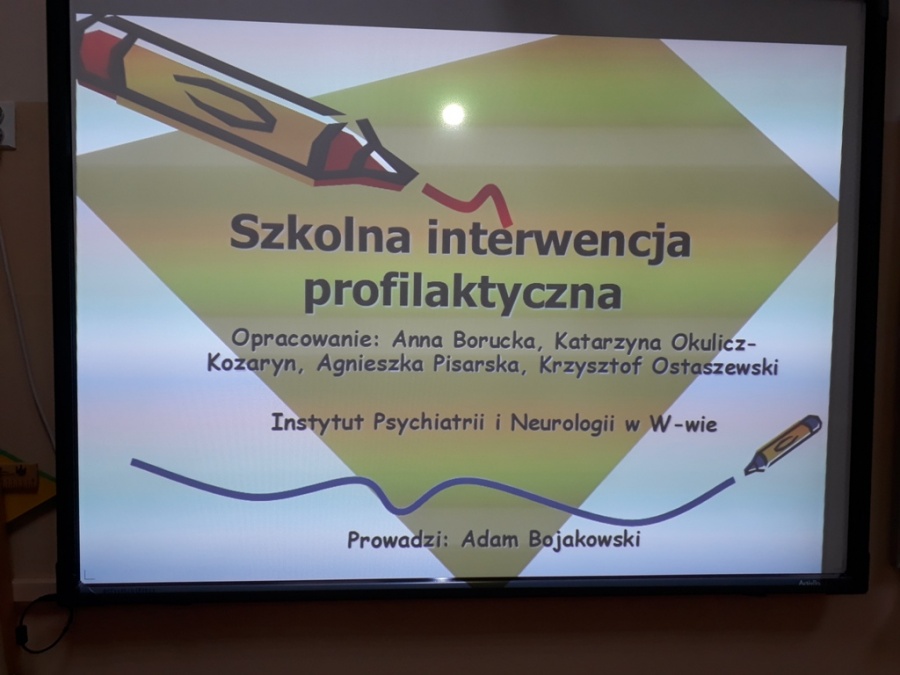 Szkolna interwencja profilaktyczna

Opracowanie: Anna Borucka, Katarzyna Okulicz-Kozaryn, Agnieszka Pisarska, Krzysztof Ostaszewski

Instytut Psychiatrii i Neurologii w W-wie

Prowadzi: Adam Bojakowski